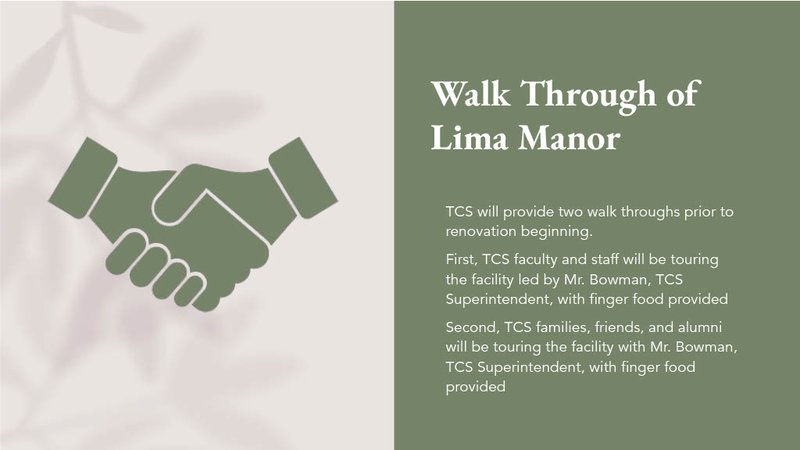 Walk Through of Lima Manor

TCS will provide two walk throughs prior to renovation beginning.

First, TCS faculty and staff will be touring the facility led by Mr. Bowman, TCS Superintendent, with finger food provided

Second, TCS families, friends, and alumni will be touring the facility with Mr. Bowman, TCS Superintendent, with finger food provided